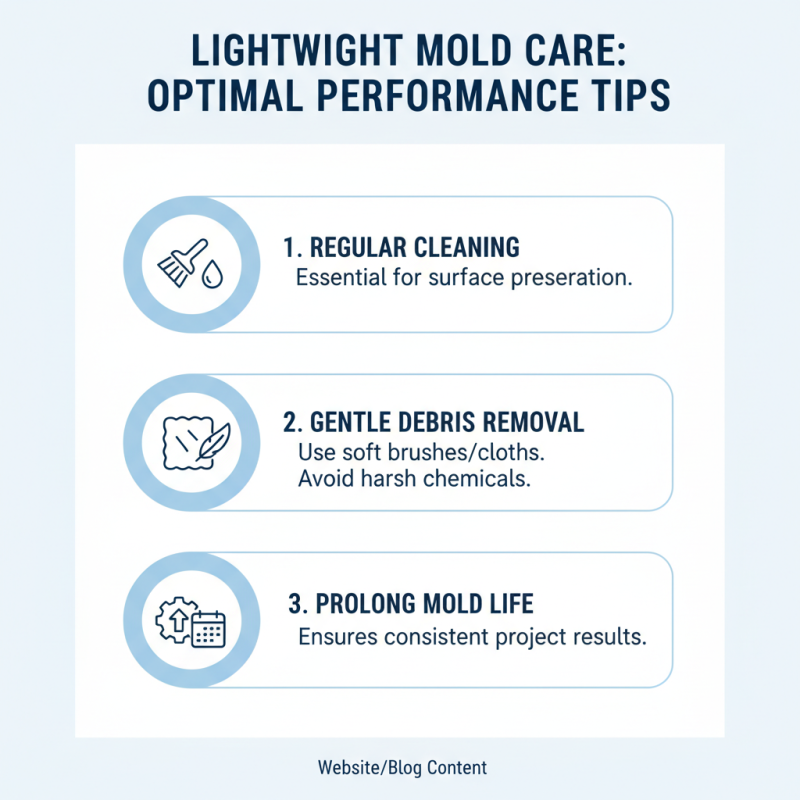 LIGHTWIGHT MOLD CARE: OPTIMAL PERFORMANCE TIPS

1. REGULAR CLEANING
Essential for surface preseration.

2. GENTLE DEBRIS REMOVAL
Use soft brushes/cloths.
Avoid harsh chemicals.

3. PROLONG MOLD LIFE
Ensures consistent project results.

Website/Blog Content